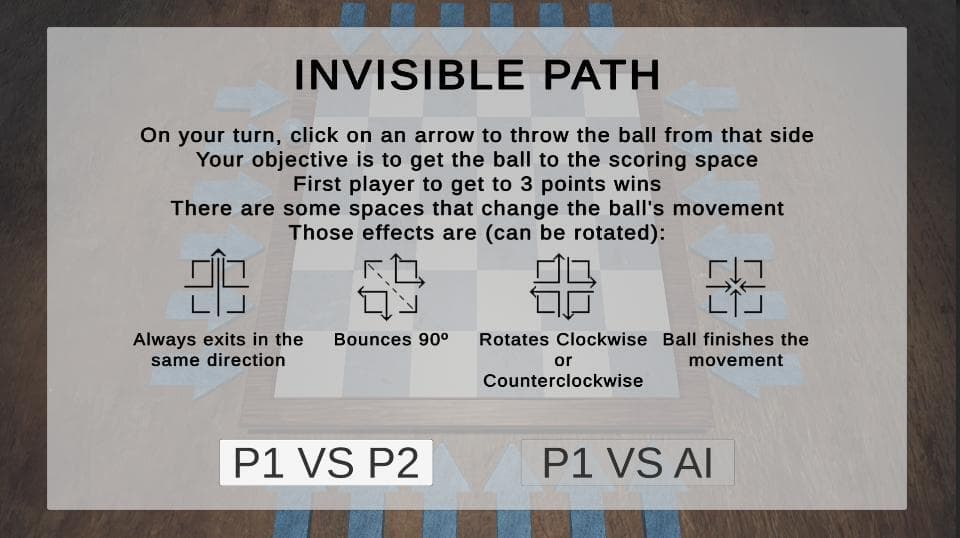 INVISIBLE PATH

On your turn, click on an arrow to throw the ball from that side
Your objective is to get the ball to the scoring space
First player to get to 3 points wins
There are some spaces that change the ball's movement
Those effects are (can be rotated):

Always exits in the same direction

Bounces 90º

Rotates Clockwise or Counterclockwise

Ball finishes the movement

P1 VS P2

P1 VS AI